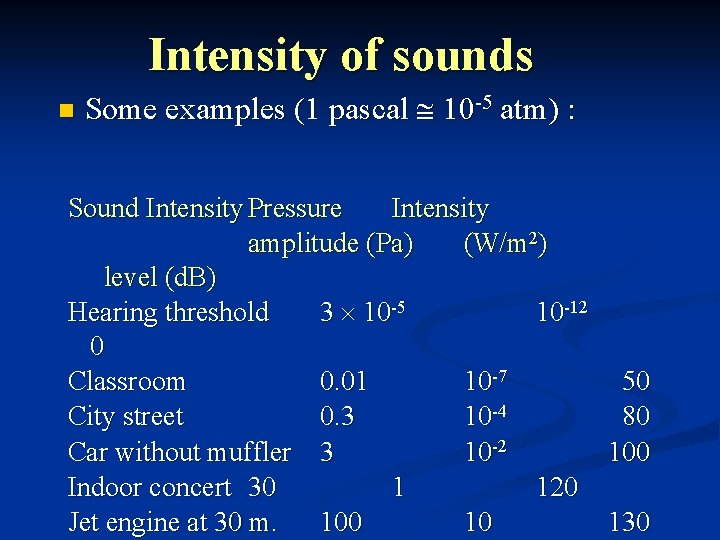 Intensity of sounds

Some examples (1 pascal $\cong 10^{-5}$ atm) :

Sound Intensity Pressure Intensity
amplitude (Pa) (W/m$^2$)
level (dB)
Hearing threshold $3 \times 10^{-5}$ $10^{-12}$
0
Classroom 0.01 $10^{-7}$ 50
City street 0.3 $10^{-4}$ 80
Car without muffler 3 $10^{-2}$ 100
Indoor concert 30 1 120
Jet engine at 30 m. 100 10 130